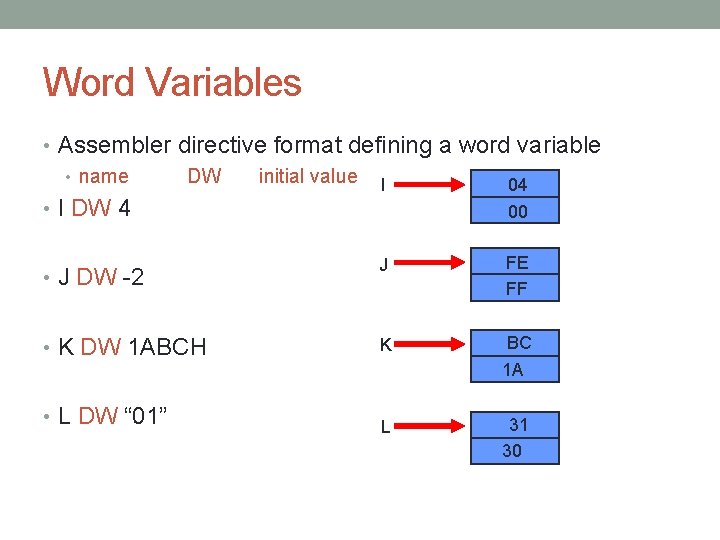 Word Variables

• Assembler directive format defining a word variable
  • name DW initial value
• I DW 4

• J DW -2

• K DW 1ABCH

• L DW “01”

I
04
00

J
FE
FF

K
BC
1A

L
31
30